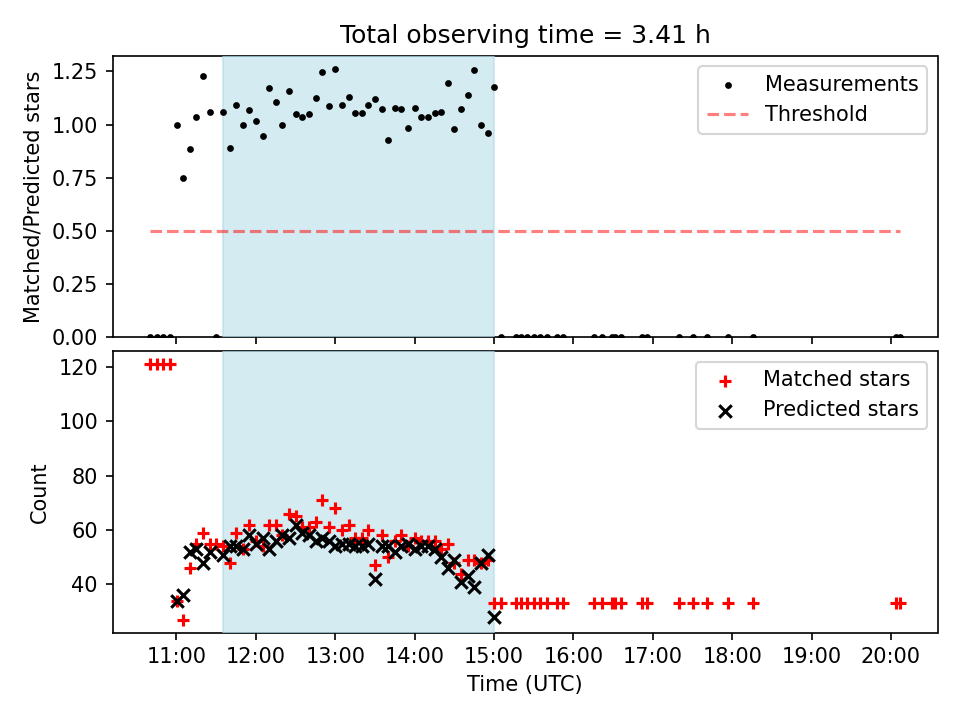 Total observing time = 3.41 h

Matched/Predicted stars

1.25
1.00
0.75
0.50
0.25
0.00

Measurements
Threshold

Count

120
100
80
60
40

Matched stars
Predicted stars

11:00 12:00 13:00 14:00 15:00 16:00 17:00 18:00 19:00 20:00

Time (UTC)